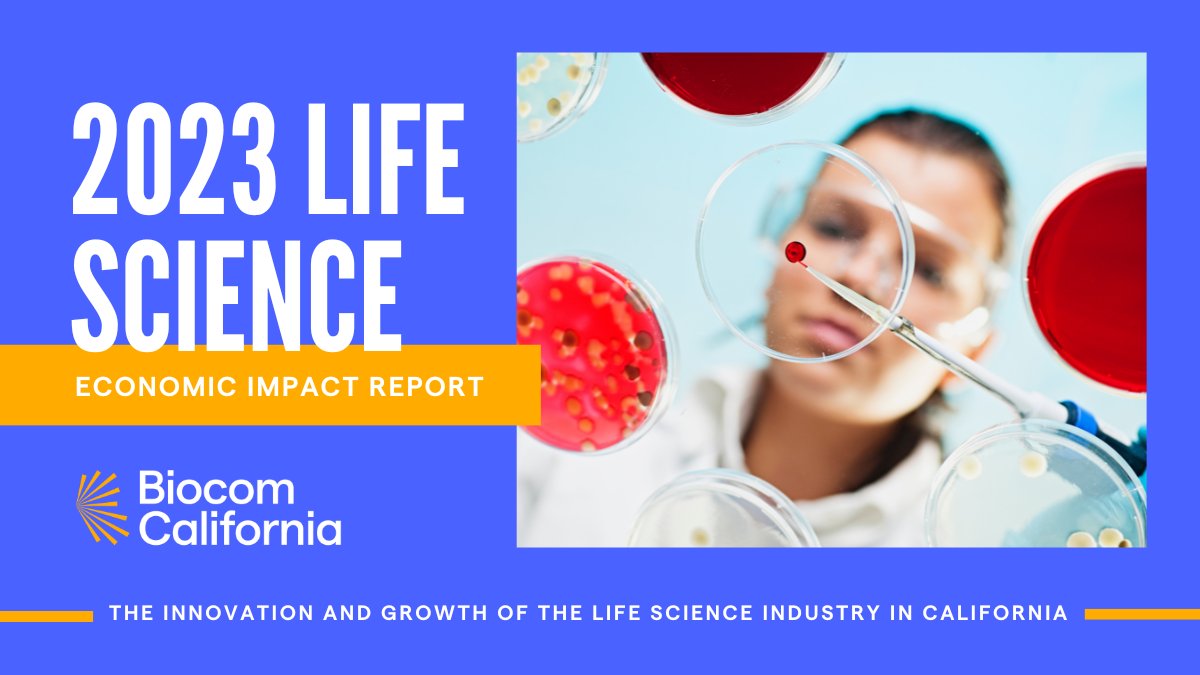 2023 LIFE SCIENCE

ECONOMIC IMPACT REPORT

Biocom California

THE INNOVATION AND GROWTH OF THE LIFE SCIENCE INDUSTRY IN CALIFORNIA